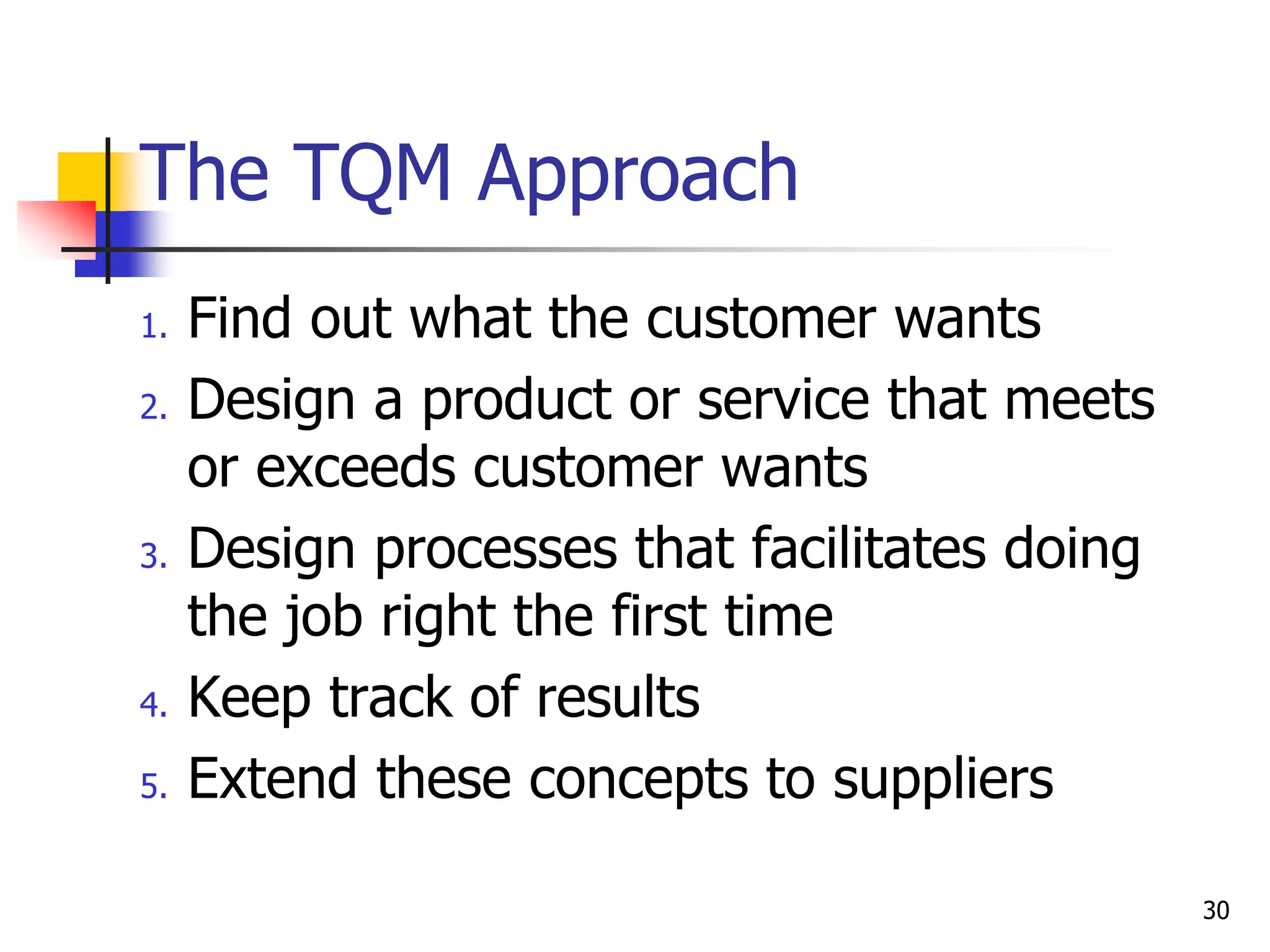 The TQM Approach

1. Find out what the customer wants
2. Design a product or service that meets or exceeds customer wants
3. Design processes that facilitates doing the job right the first time
4. Keep track of results
5. Extend these concepts to suppliers

30